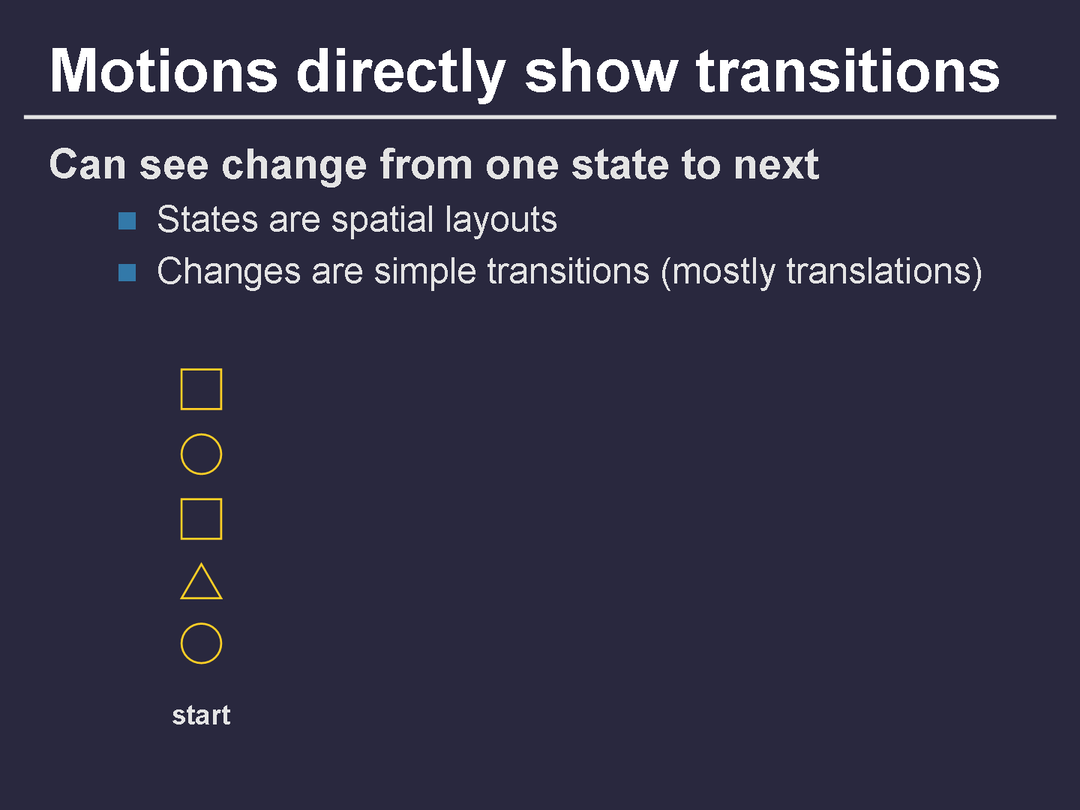 Motions directly show transitions

Can see change from one state to next

States are spatial layouts

Changes are simple transitions (mostly translations)

start